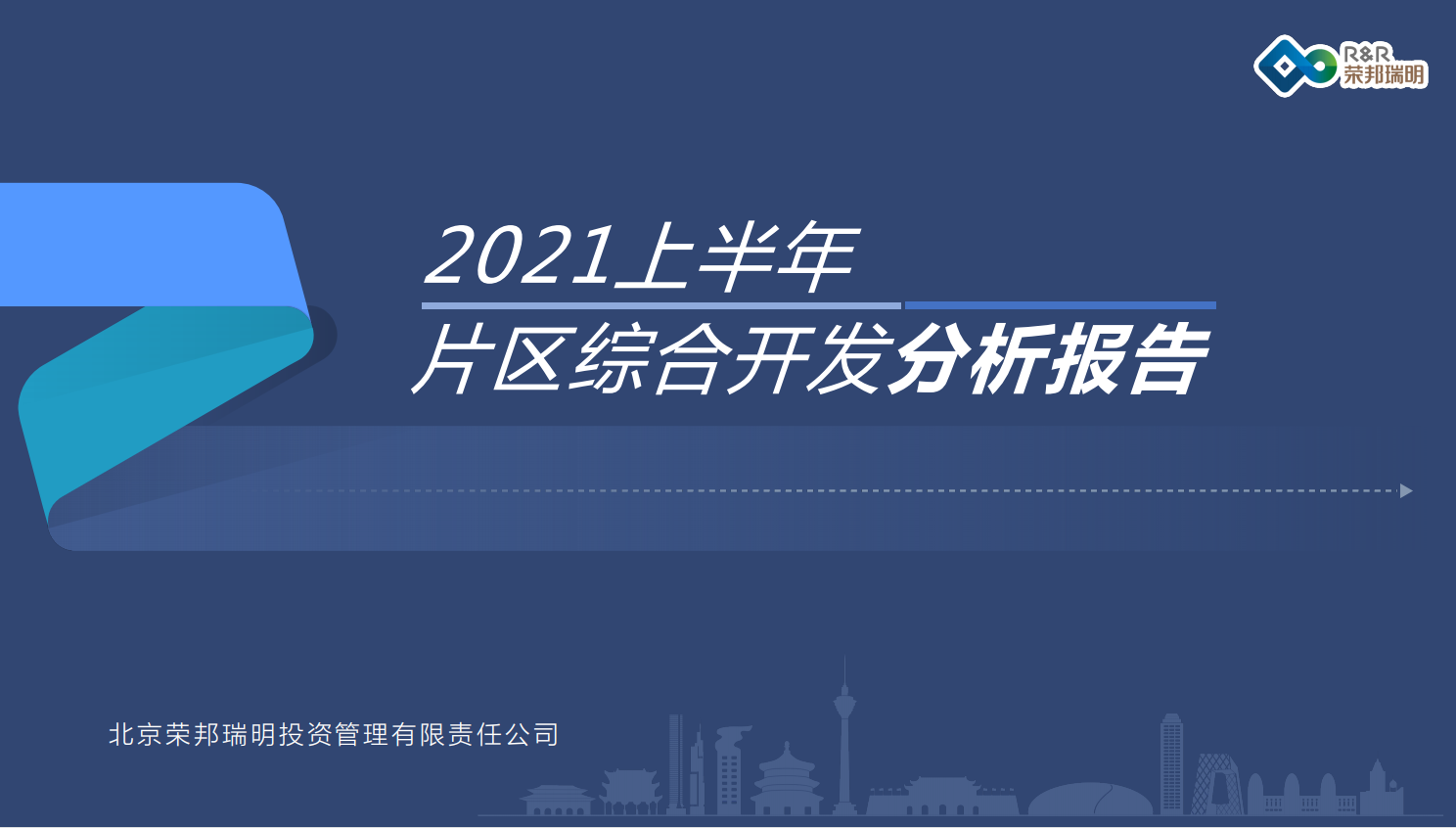 R&R
荣邦瑞明

2021上半年

片区综合开发分析报告

北京荣邦瑞明投资管理有限责任公司